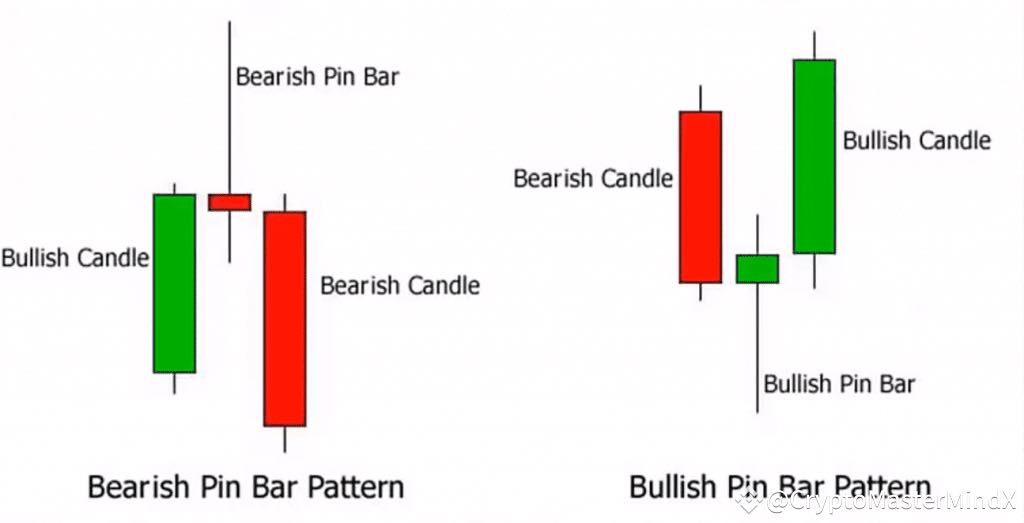 Bearish Pin Bar

Bullish Candle

Bearish Candle

Bearish Pin Bar Pattern

Bearish Candle

Bullish Candle

Bullish Pin Bar

Bullish Pin Bar Pattern

@CryptoMasterMindX